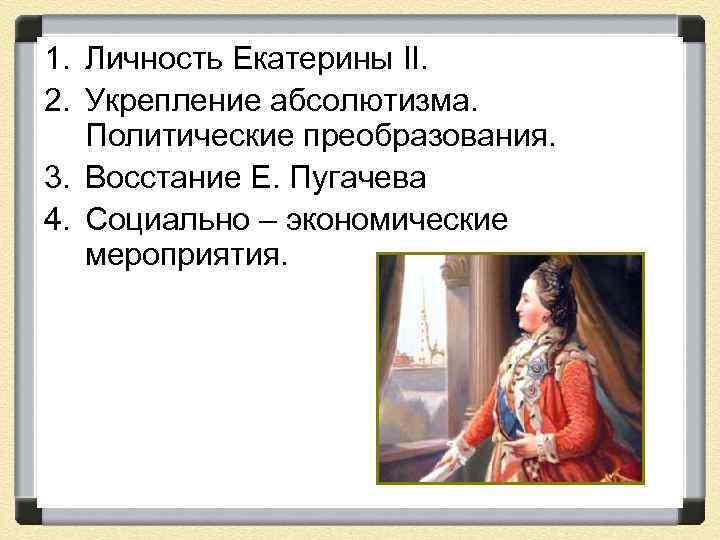 1. Личность Екатерины II.
2. Укрепление абсолютизма. Политические преобразования.
3. Восстание Е. Пугачева
4. Социально – экономические мероприятия.